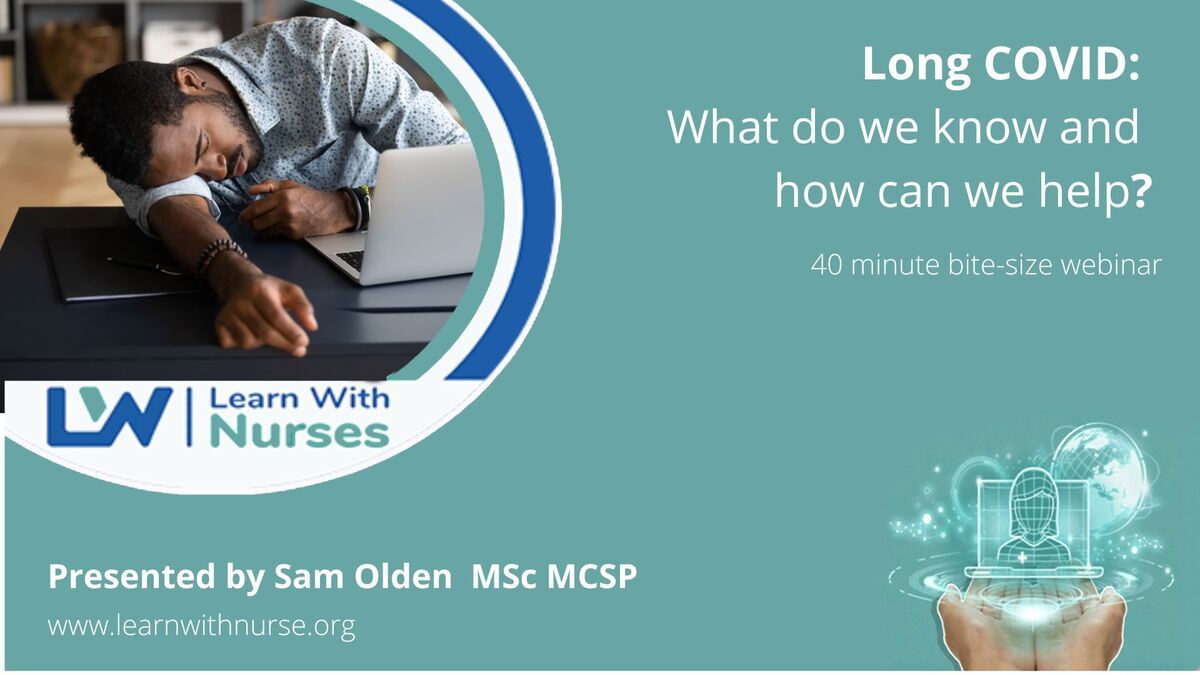 Long COVID:
What do we know and how can we help?

40 minute bite-size webinar

LW | Learn With Nurses

Presented by Sam Olden MSc MCSP

www.learnwithnurse.org